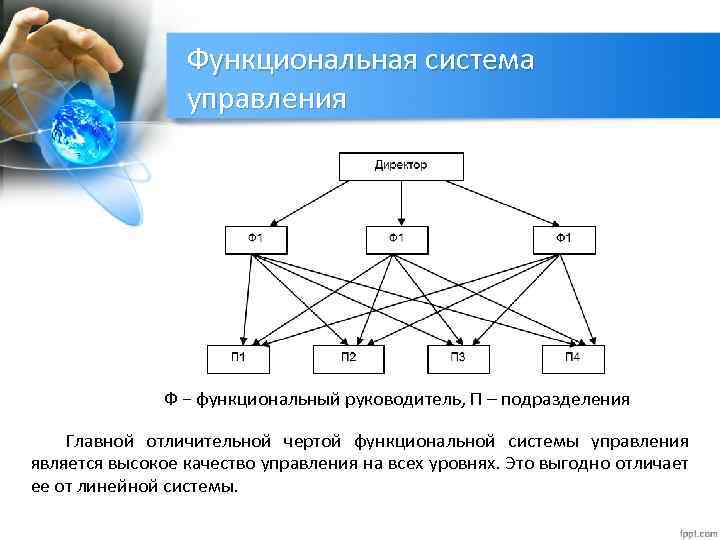 Функциональная система управления

Директор

Ф1

Ф1

Ф1

П1

П2

П3

П4

Ф – функциональный руководитель, П – подразделения

Главной отличительной чертой функциональной системы управления является высокое качество управления на всех уровнях. Это выгодно отличает ее от линейной системы.

fppt.com